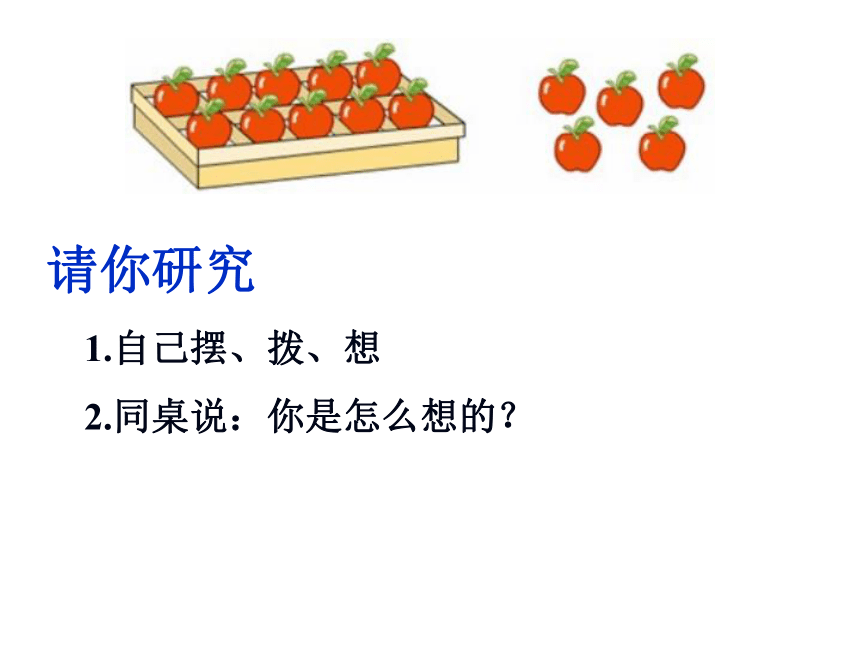 请你研究

1.自己摆、拨、想

2.同桌说：你是怎么想的？